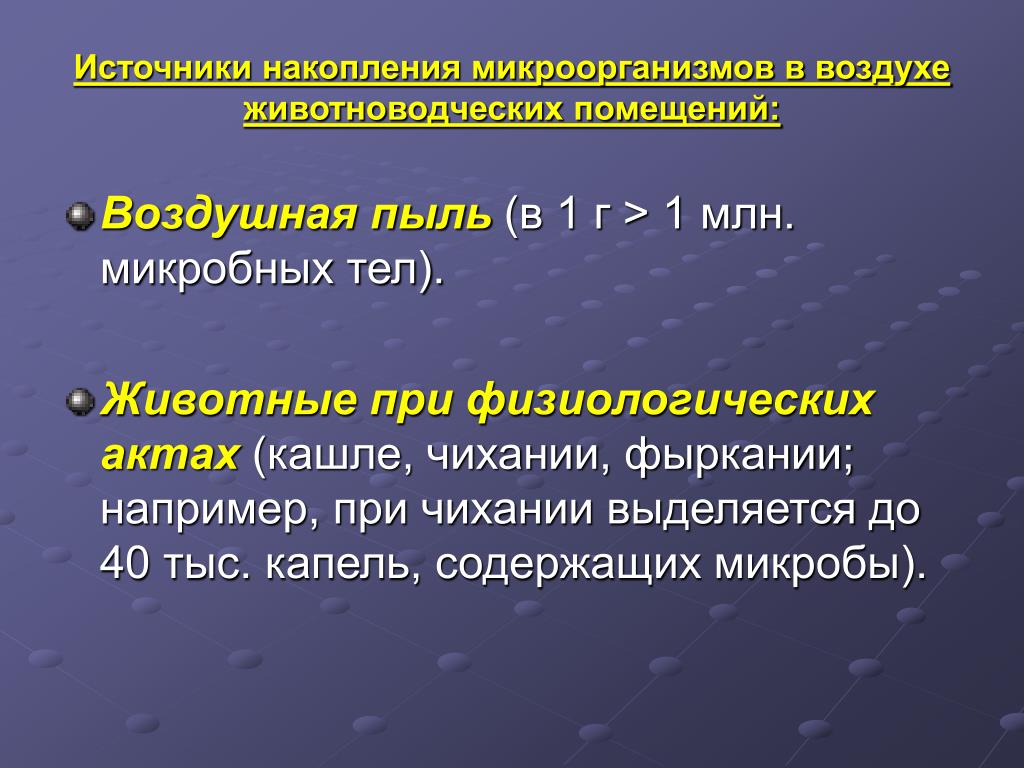 Источники накопления микроорганизмов в воздухе животноводческих помещений:

Воздушная пыль (в 1 г > 1 млн. микробных тел).

Животные при физиологических актах (кашле, чихании, фыркании; например, при чихании выделяется до 40 тыс. капель, содержащих микробы).